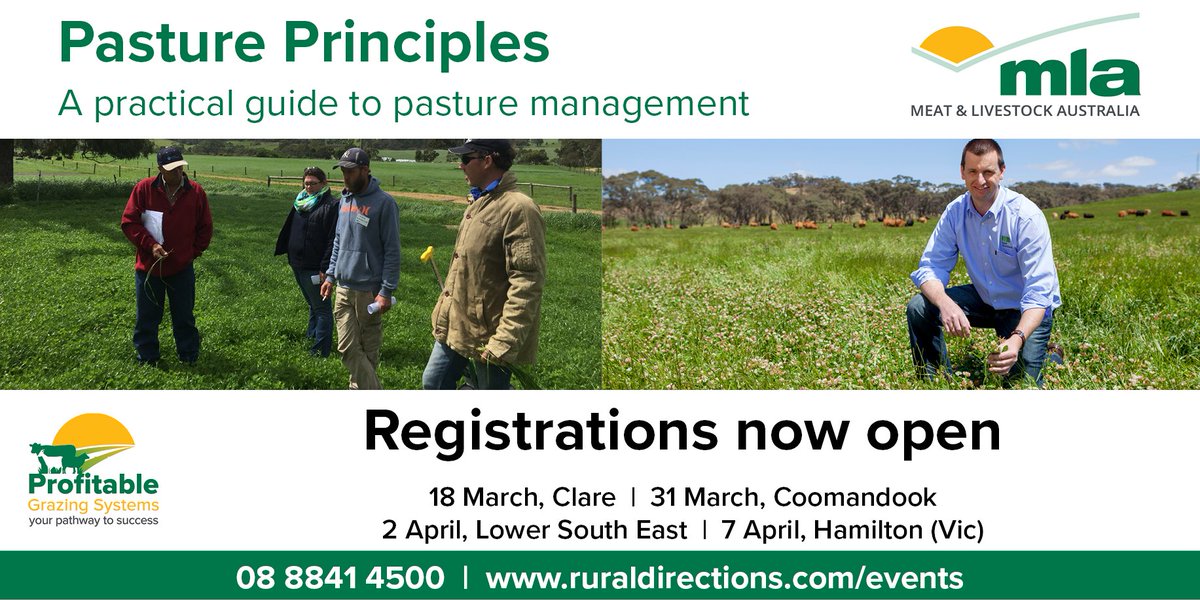 Pasture Principles
A practical guide to pasture management

mla
MEAT & LIVESTOCK AUSTRALIA

Profitable
Grazing Systems
your pathway to success

Registrations now open

18 March, Clare | 31 March, Coomandook
2 April, Lower South East | 7 April, Hamilton (Vic)

08 8841 4500 | www.ruraldirections.com/events